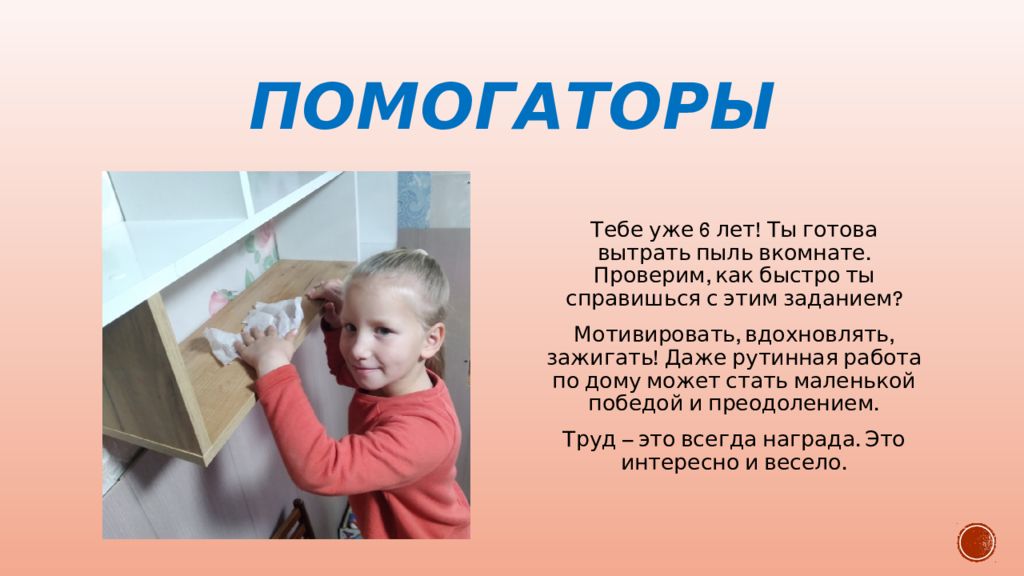 ПОМОГАТОРЫ

Тебе уже 6 лет! Ты готова вытрать пыль вкомнате. Проверим, как быстро ты справишься с этим заданием?

Мотивировать, вдохновлять, зажигать! Даже рутинная работа по дому может стать маленькой победой и преодолением.

Труд – это всегда награда. Это интересно и весело.